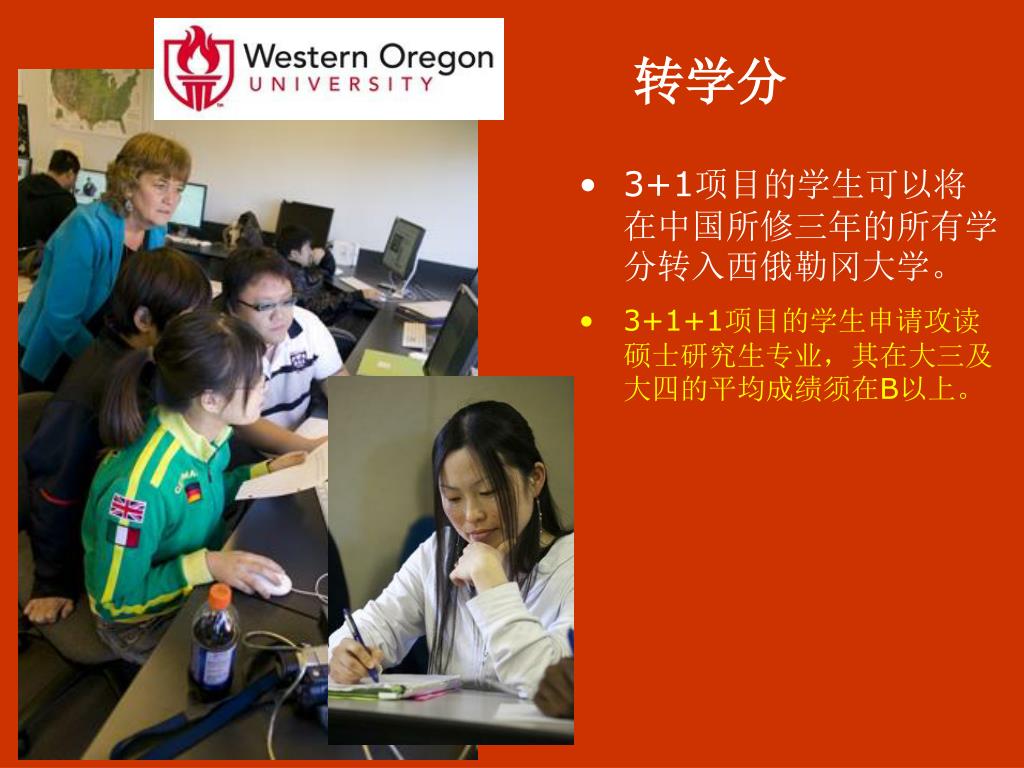 Western Oregon
UNIVERSITY

转学分

• 3+1项目的学生可以将在中国所修三年的所有学分转入西俄勒冈大学。

• 3+1+1项目的学生申请攻读硕士研究生专业，其在大三及大四的平均成绩须在B以上。